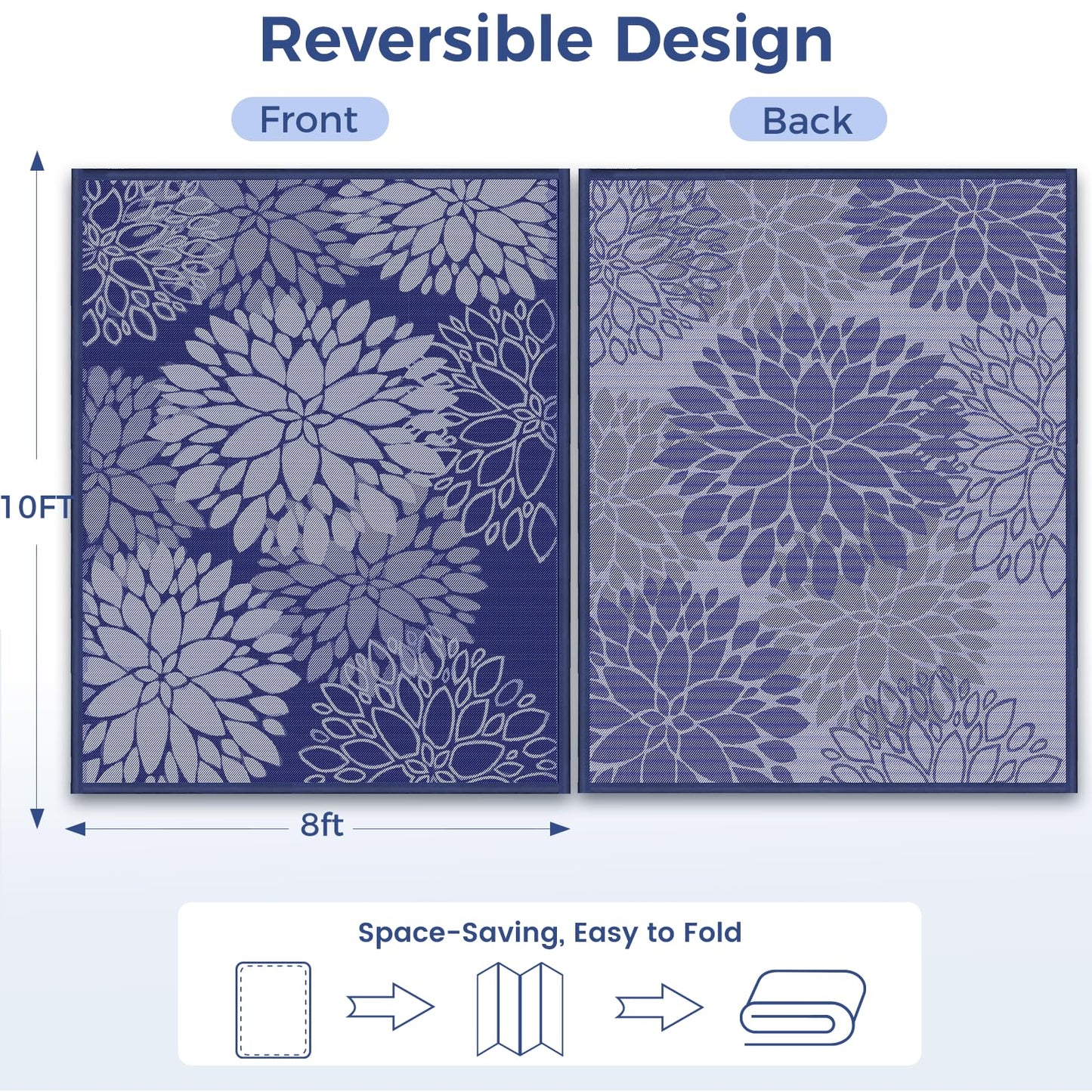 Reversible Design

Front

Back

10FT

8ft

Space-Saving, Easy to Fold